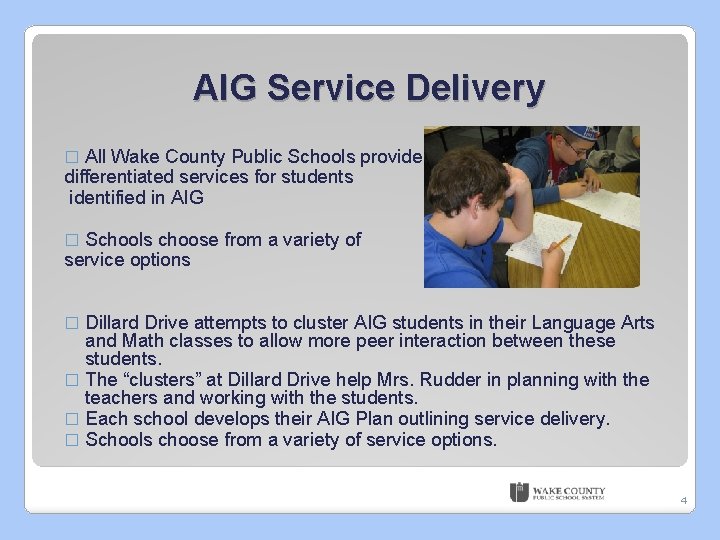 AIG Service Delivery

□ All Wake County Public Schools provide differentiated services for students identified in AIG

□ Schools choose from a variety of service options

□ Dillard Drive attempts to cluster AIG students in their Language Arts and Math classes to allow more peer interaction between these students.
□ The “clusters” at Dillard Drive help Mrs. Rudder in planning with the teachers and working with the students.
□ Each school develops their AIG Plan outlining service delivery.
□ Schools choose from a variety of service options.

WAKE COUNTY PUBLIC SCHOOL SYSTEM

4